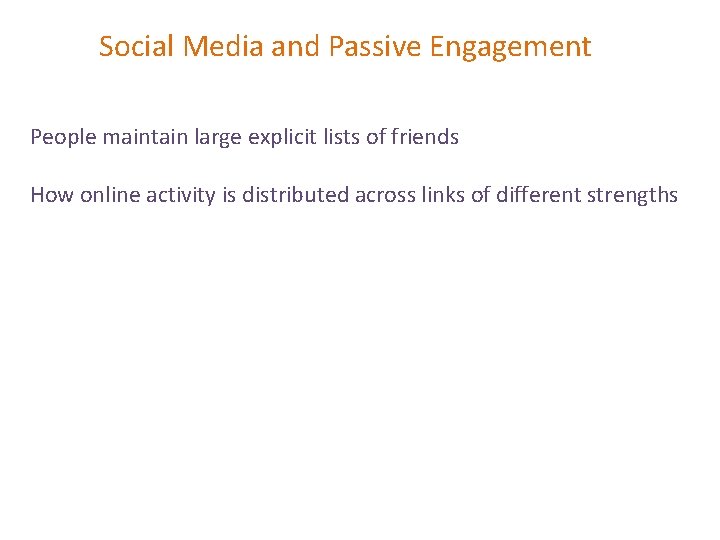 Social Media and Passive Engagement

People maintain large explicit lists of friends

How online activity is distributed across links of different strengths